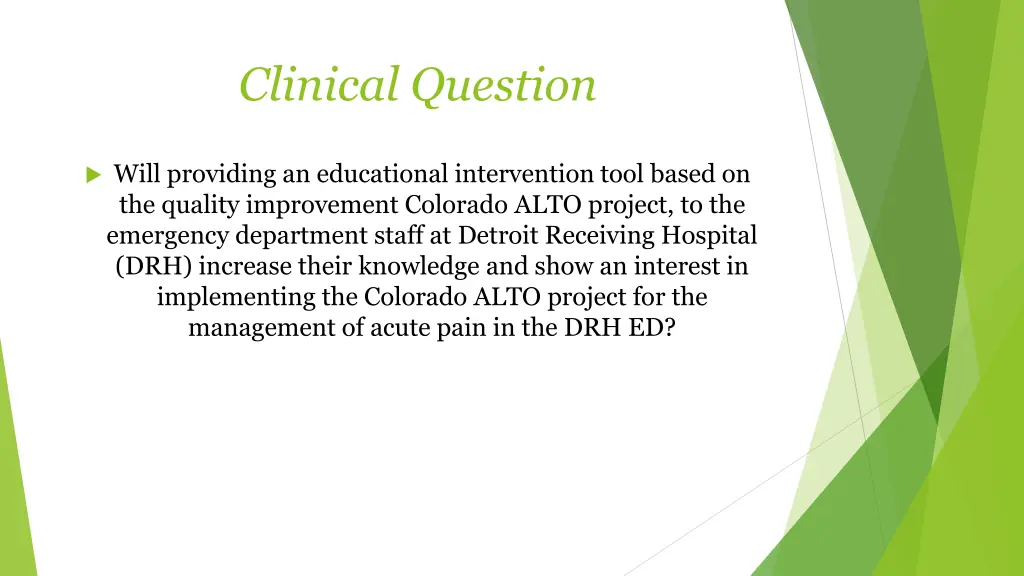 Clinical Question

Will providing an educational intervention tool based on the quality improvement Colorado ALTO project, to the emergency department staff at Detroit Receiving Hospital (DRH) increase their knowledge and show an interest in implementing the Colorado ALTO project for the management of acute pain in the DRH ED?